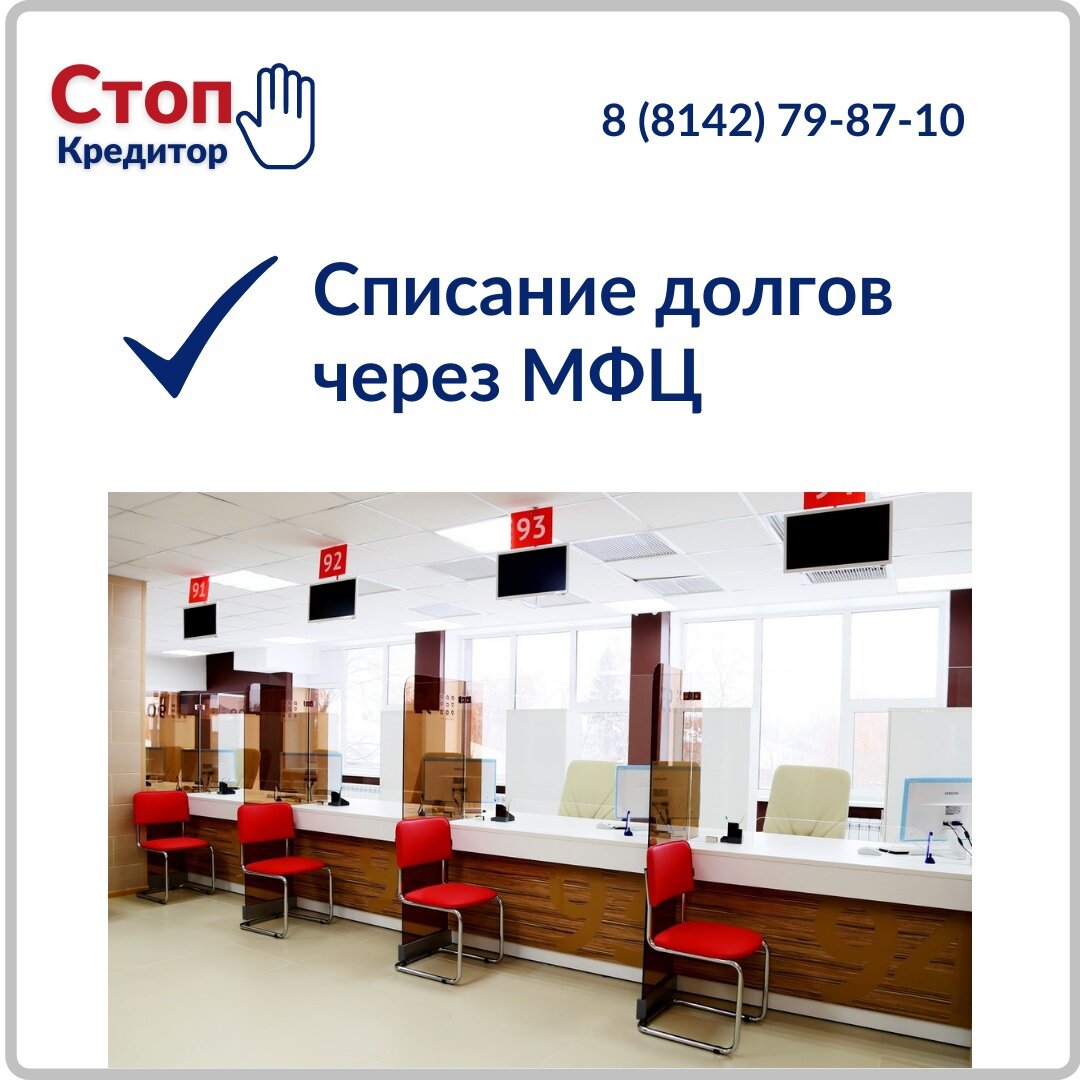 Стоп
Кредитор

8 (8142) 79-87-10

Списание долгов через МФЦ

91
92
93